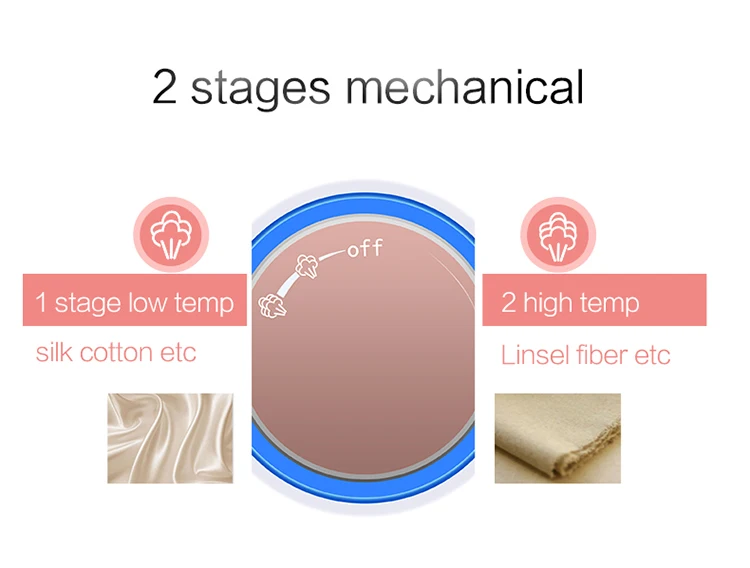 2 stages mechanical

1 stage low temp

silk cotton etc

off

2 high temp

Linsel fiber etc